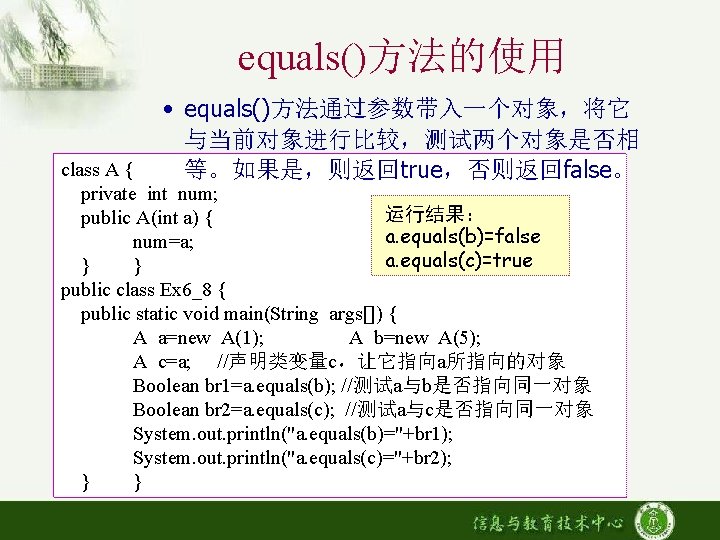 equals()方法的使用

• equals()方法通过参数带入一个对象，将它与当前对象进行比较，测试两个对象是否相等。如果是，则返回true，否则返回false。

class A {
private int num;
public A(int a) {
num=a;
} }
public class Ex6_8 {
public static void main(String args[]) {
A a=new A(1); A b=new A(5);
A c=a; //声明类变量c，让它指向a所指向的对象
Boolean br1=a.equals(b); //测试a与b是否指向同一对象
Boolean br2=a.equals(c); //测试a与c是否指向同一对象
System.out.println("a.equals(b)="+br1);
System.out.println("a.equals(c)="+br2);
} }

运行结果：
a.equals(b)=false
a.equals(c)=true

信息与教育技术中心